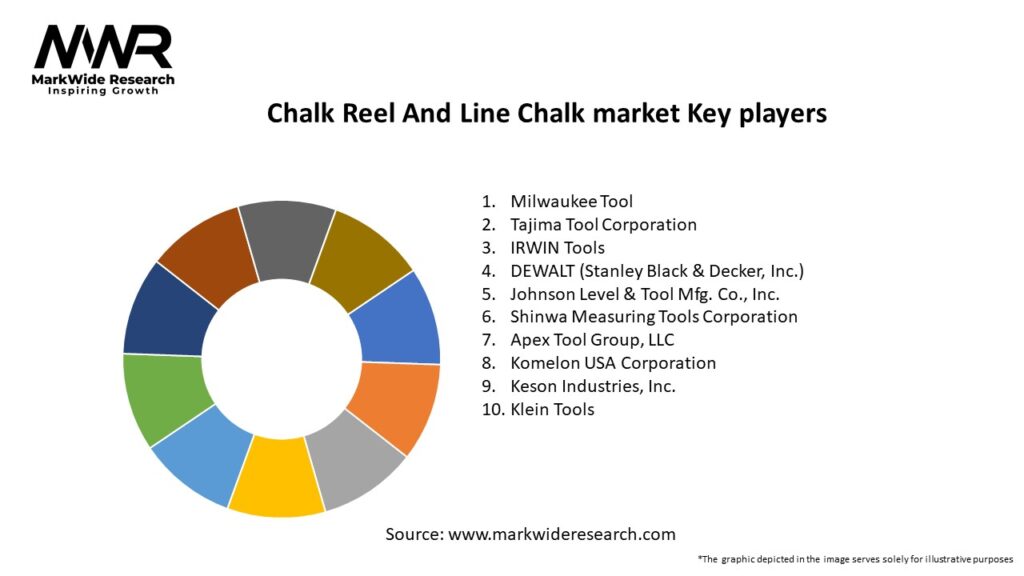 MWR
MarkWide Research
Inspiring Growth

Chalk Reel And Line Chalk market Key players

1. Milwaukee Tool
2. Tajima Tool Corporation
3. IRWIN Tools
4. DEWALT (Stanley Black & Decker, Inc.)
5. Johnson Level & Tool Mfg. Co., Inc.
6. Shinwa Measuring Tools Corporation
7. Apex Tool Group, LLC
8. Komelon USA Corporation
9. Keson Industries, Inc.
10. Klein Tools

Source: www.markwideresearch.com

*The graphic depicted in the image serves solely for illustrative purposes